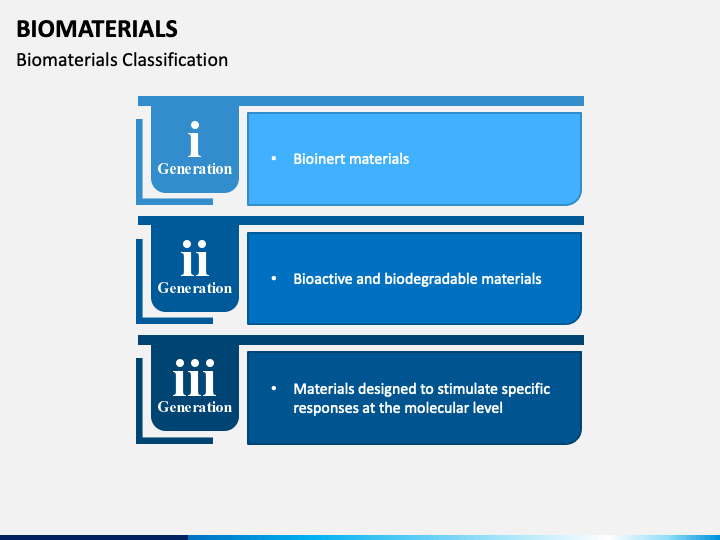 BIOMATERIALS
Biomaterials Classification

i
Generation

• Bioinert materials

ii
Generation

• Bioactive and biodegradable materials

iii
Generation

• Materials designed to stimulate specific responses at the molecular level